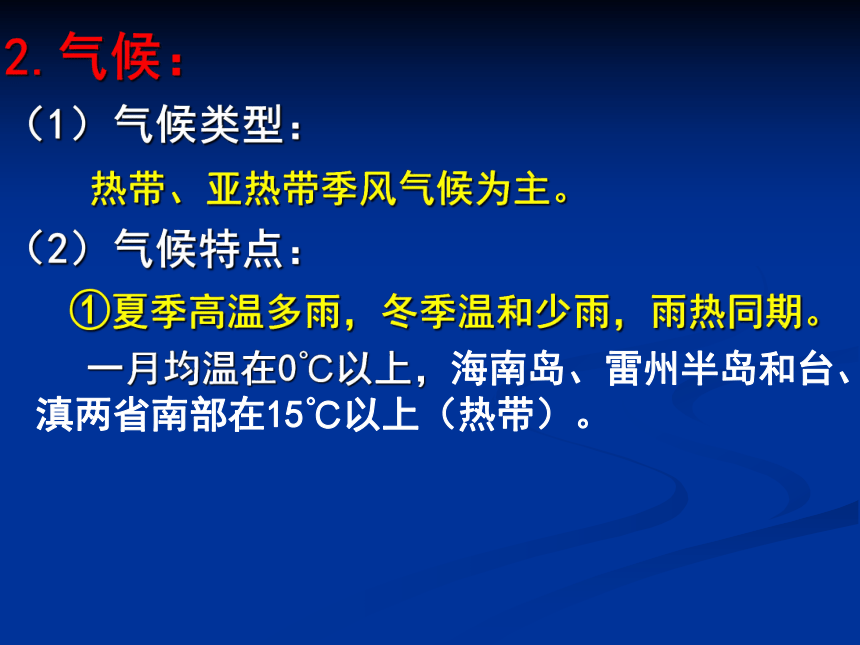 2. 气候：

（1）气候类型：

热带、亚热带季风气候为主。

（2）气候特点：

①夏季高温多雨，冬季温和少雨，雨热同期。

一月均温在0℃以上，海南岛、雷州半岛和台、滇两省南部在15℃以上（热带）。